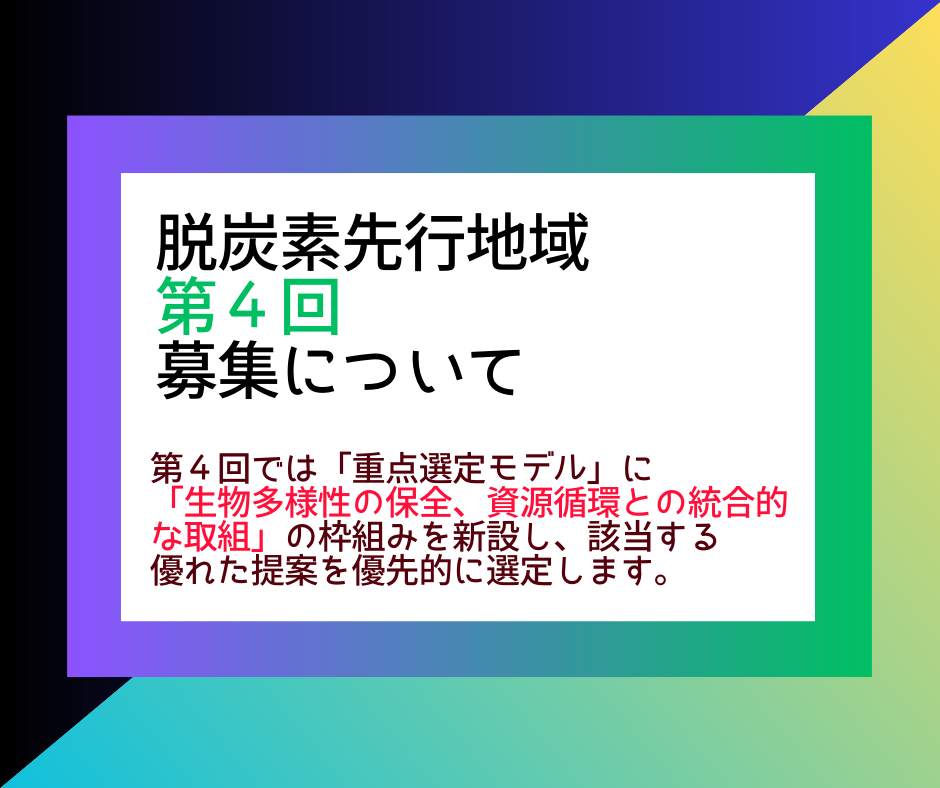 脱炭素先行地域
第４回
募集について

第４回では「重点選定モデル」に「生物多様性の保全、資源循環との統合的な取組」の枠組みを新設し、該当する優れた提案を優先的に選定します。